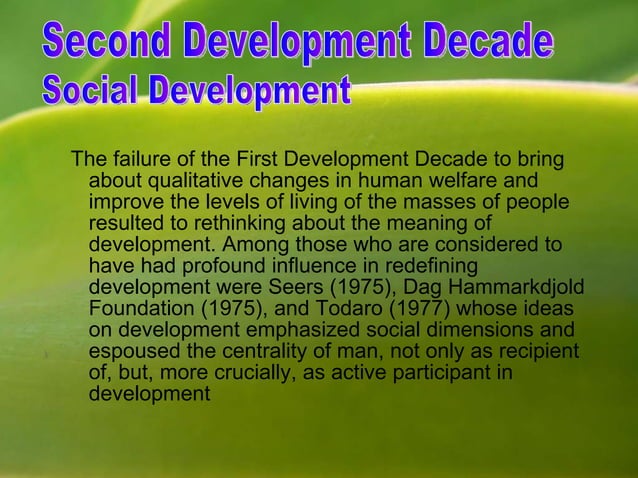 Second Development Decade
Social Development

The failure of the First Development Decade to bring about qualitative changes in human welfare and improve the levels of living of the masses of people resulted to rethinking about the meaning of development. Among those who are considered to have had profound influence in redefining development were Seers (1975), Dag Hammarkdjold Foundation (1975), and Todaro (1977) whose ideas on development emphasized social dimensions and espoused the centrality of man, not only as recipient of, but, more crucially, as active participant in development